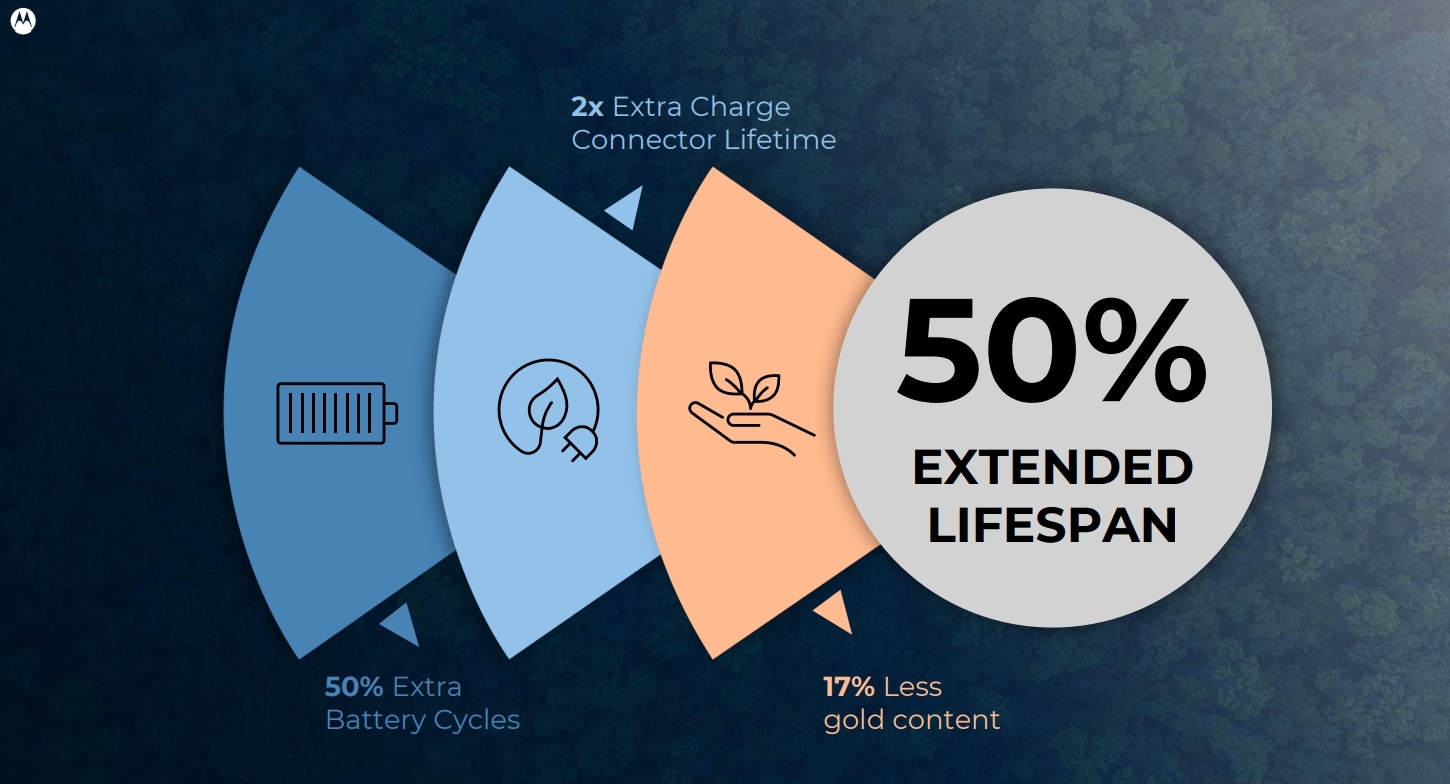 2x Extra Charge Connector Lifetime

50%
EXTENDED LIFESPAN

50% Extra Battery Cycles

17% Less gold content